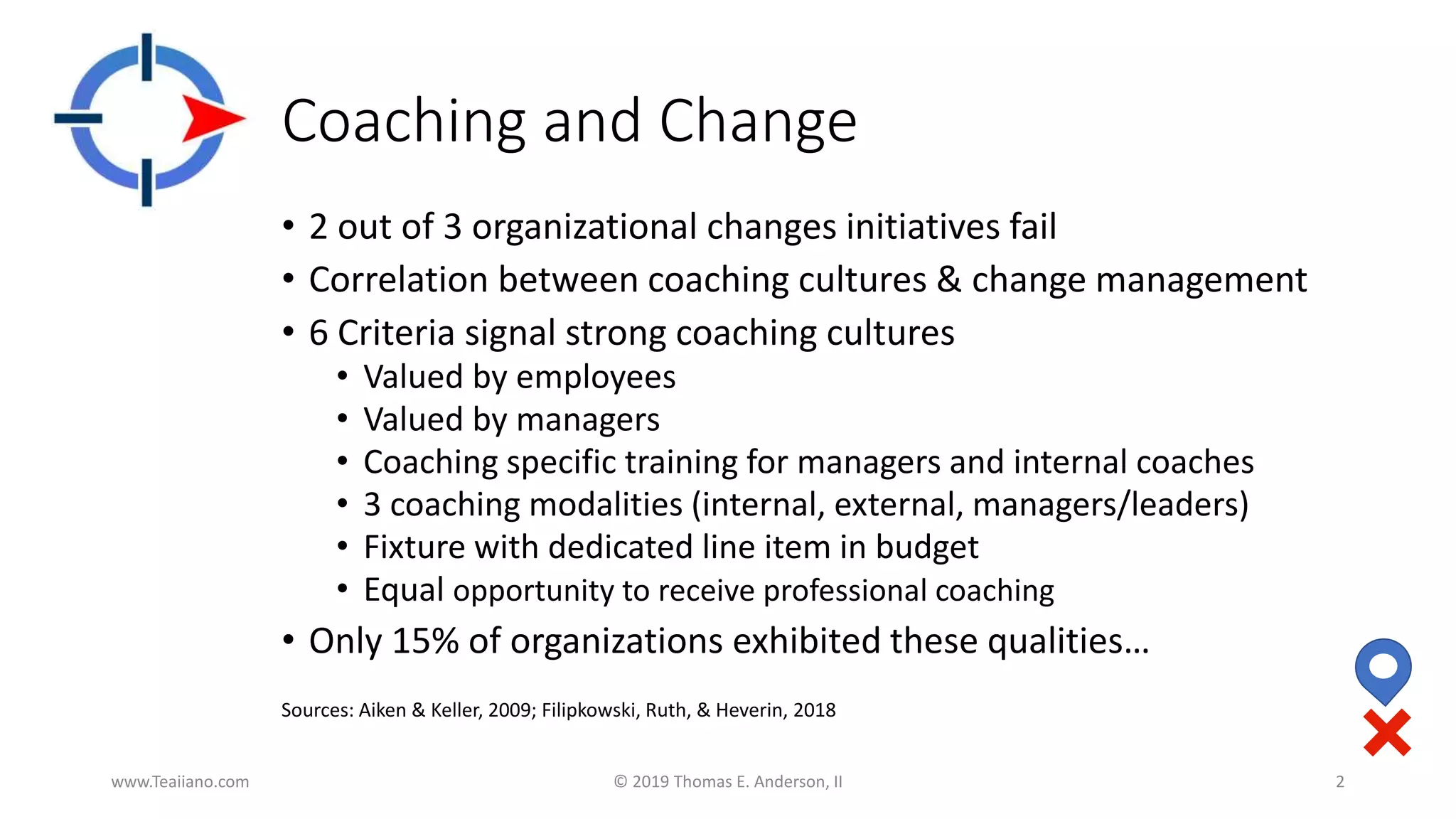 Coaching and Change

• 2 out of 3 organizational changes initiatives fail
• Correlation between coaching cultures & change management
• 6 Criteria signal strong coaching cultures
  • Valued by employees
  • Valued by managers
  • Coaching specific training for managers and internal coaches
  • 3 coaching modalities (internal, external, managers/leaders)
  • Fixture with dedicated line item in budget
  • Equal opportunity to receive professional coaching
• Only 15% of organizations exhibited these qualities…

Sources: Aiken & Keller, 2009; Filipkowski, Ruth, & Heverin, 2018

www.Teaiiano.com

© 2019 Thomas E. Anderson, II

2